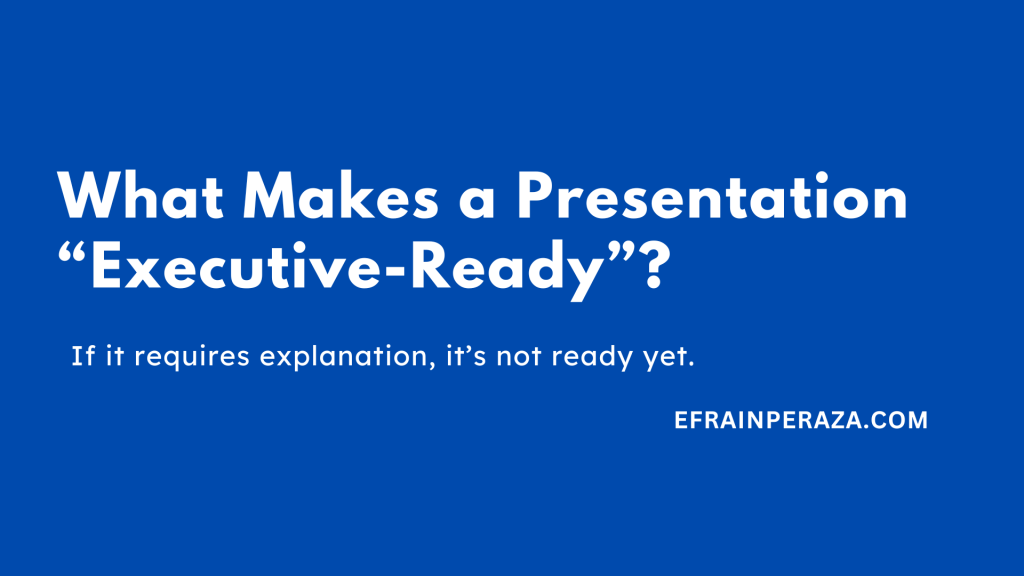 What Makes a Presentation “Executive-Ready”?

If it requires explanation, it’s not ready yet.

EFRAINPERAZA.COM